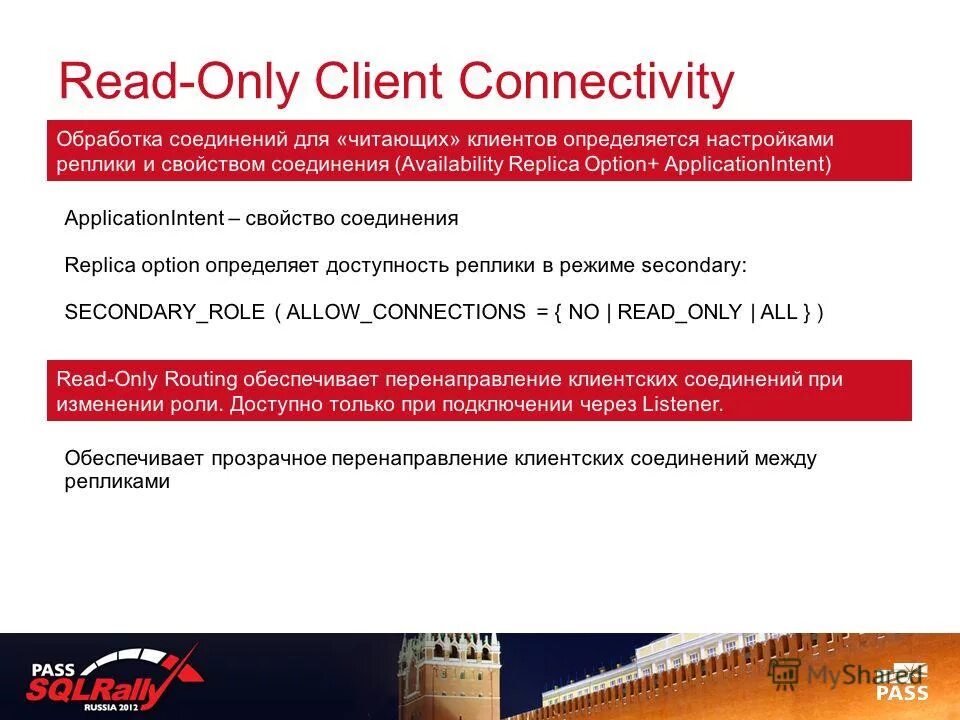 Read-Only Client Connectivity

Обработка соединений для «читающих» клиентов определяется настройками реплики и свойством соединения (Availability Replica Option+ ApplicationIntent)

ApplicationIntent – свойство соединения

Replica option определяет доступность реплики в режиме secondary:

SECONDARY_ROLE ( ALLOW_CONNECTIONS = { NO | READ_ONLY | ALL } )

Read-Only Routing обеспечивает перенаправление клиентских соединений при изменении роли. Доступно только при подключении через Listener.

Обеспечивает прозрачное перенаправление клиентских соединений между репликами

PASS SQLRally RUSSIA 2012

MyShared

PASS